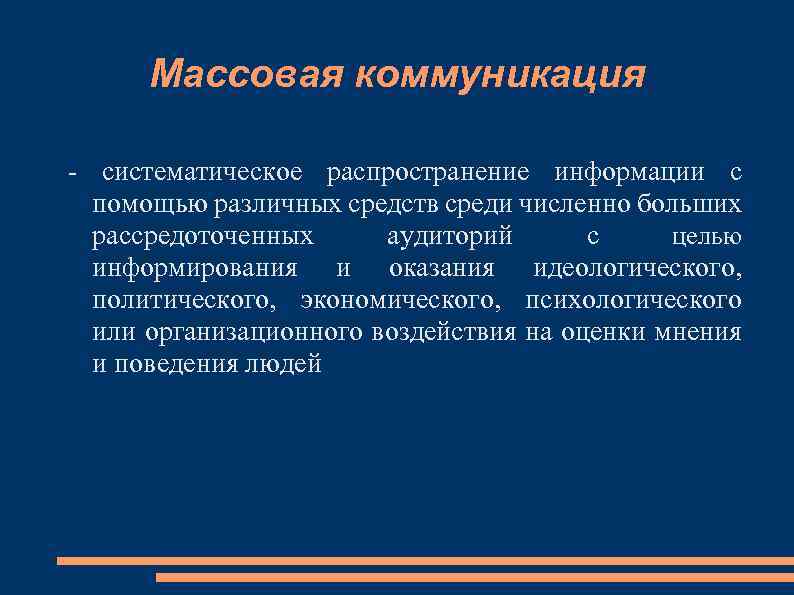 Массовая коммуникация

- систематическое распространение информации с помощью различных средств среди численно больших рассредоточенных аудиторий с целью информирования и оказания идеологического, политического, экономического, психологического или организационного воздействия на оценки мнения и поведения людей